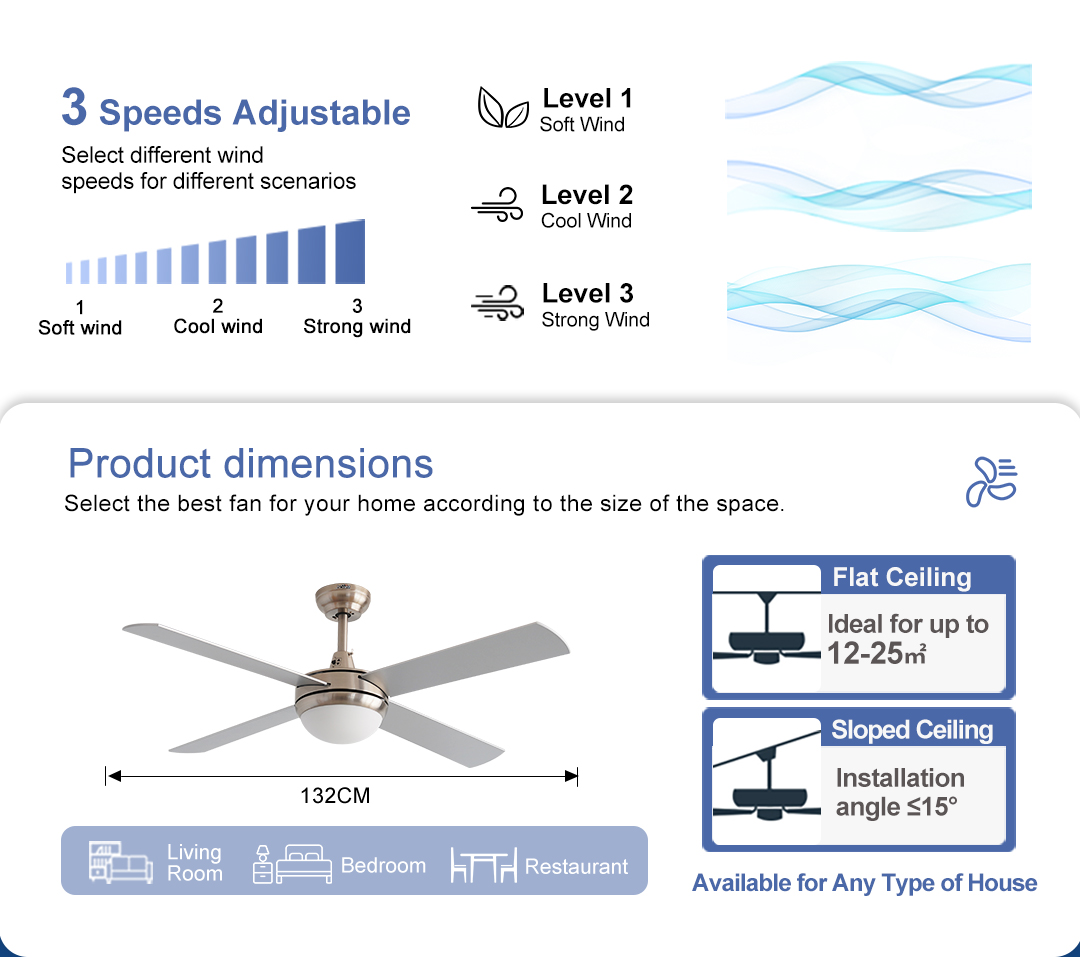 3 Speeds Adjustable

Select different wind speeds for different scenarios

1
Soft wind

2
Cool wind

3
Strong wind

Level 1
Soft Wind

Level 2
Cool Wind

Level 3
Strong Wind

Product dimensions

Select the best fan for your home according to the size of the space.

132CM

Living Room

Bedroom

Restaurant

Flat Ceiling

Ideal for up to 12-25㎡

Sloped Ceiling

Installation angle ≤15°

Available for Any Type of House